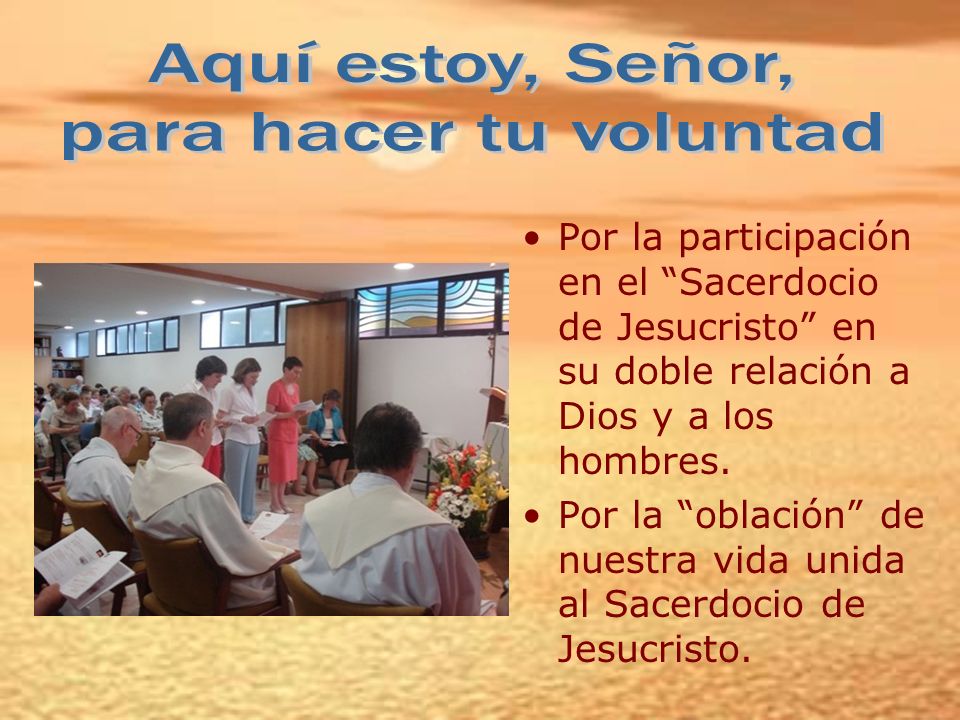 Aquí estoy, Señor, para hacer tu voluntad

• Por la participación en el “Sacerdocio de Jesucristo” en su doble relación a Dios y a los hombres.
• Por la “oblación” de nuestra vida unida al Sacerdocio de Jesucristo.